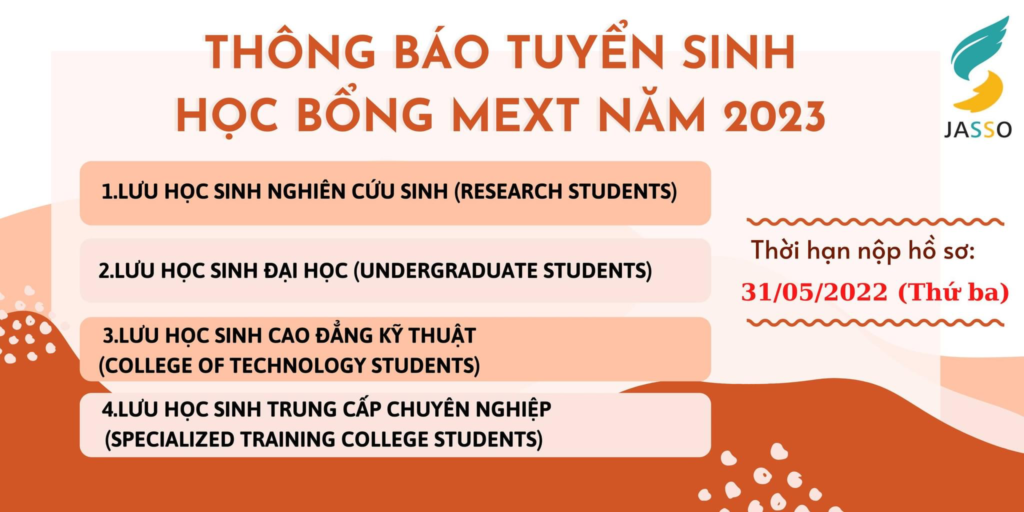 THÔNG BÁO TUYỂN SINH
HỌC BỔNG MEXT NĂM 2023

JASSO

1.LƯU HỌC SINH NGHIÊN CỨU SINH (RESEARCH STUDENTS)

2.LƯU HỌC SINH ĐẠI HỌC (UNDERGRADUATE STUDENTS)

3.LƯU HỌC SINH CAO ĐẲNG KỸ THUẬT (COLLEGE OF TECHNOLOGY STUDENTS)

4.LƯU HỌC SINH TRUNG CẤP CHUYÊN NGHIỆP (SPECIALIZED TRAINING COLLEGE STUDENTS)

Thời hạn nộp hồ sơ:
31/05/2022 (Thứ ba)